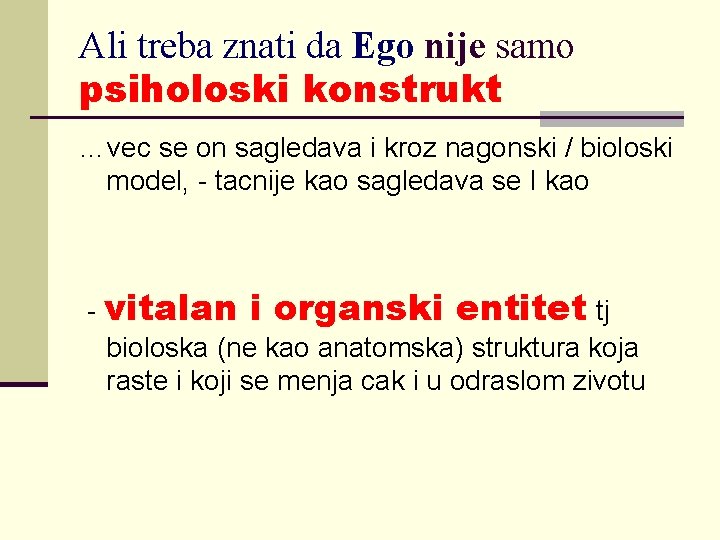 Ali treba znati da Ego nije samo psiholoski konstrukt

…vec se on sagledava i kroz nagonski / bioloski model, - tacnije kao sagledava se I kao

- vitalan i organski entitet tj bioloska (ne kao anatomska) struktura koja raste i koji se menja cak i u odraslom zivotu